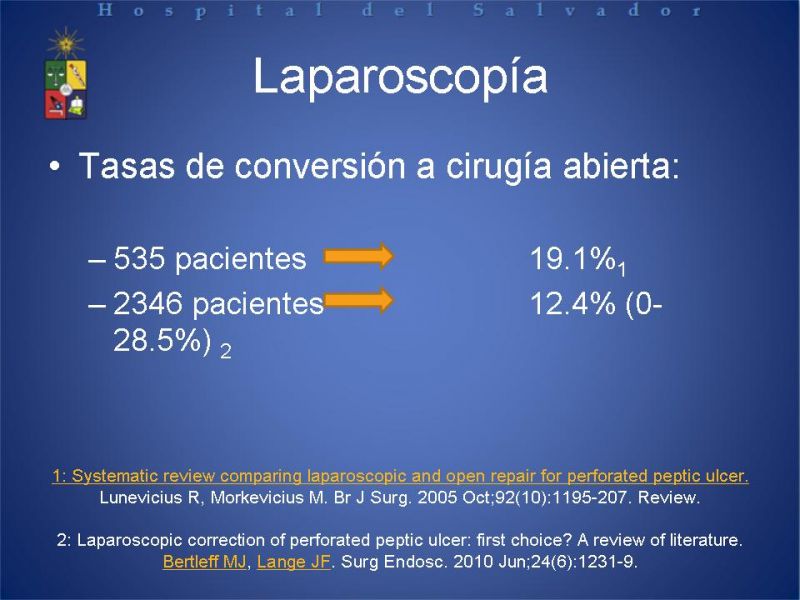 Hospital del Salvador

Laparoscopía

• Tasas de conversión a cirugía abierta:

– 535 pacientes 19.1%$_1$
– 2346 pacientes 12.4% (0-28.5%) $_2$

1: Systematic review comparing laparoscopic and open repair for perforated peptic ulcer. Lunevicius R, Morkevicius M. Br J Surg. 2005 Oct;92(10):1195-207. Review.

2: Laparoscopic correction of perforated peptic ulcer: first choice? A review of literature. Bertleff MJ, Lange JF. Surg Endosc. 2010 Jun;24(6):1231-9.